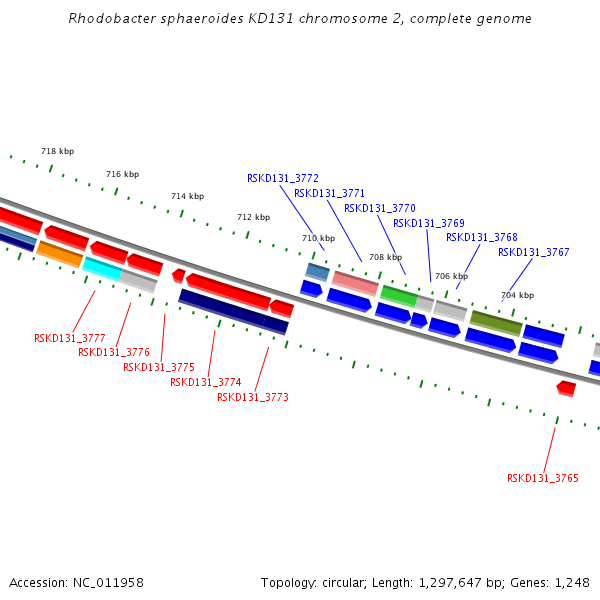 Rhodobacter sphaeroides KD131 chromosome 2, complete genome

718 kbp
716 kbp
714 kbp
712 kbp
710 kbp
708 kbp
706 kbp
704 kbp

RSKD131_3772
RSKD131_3771
RSKD131_3770
RSKD131_3769
RSKD131_3768
RSKD131_3767

RSKD131_3777
RSKD131_3776
RSKD131_3775
RSKD131_3774
RSKD131_3773
RSKD131_3765

Accession: NC_011958

Topology: circular; Length: 1,297,647 bp; Genes: 1,248